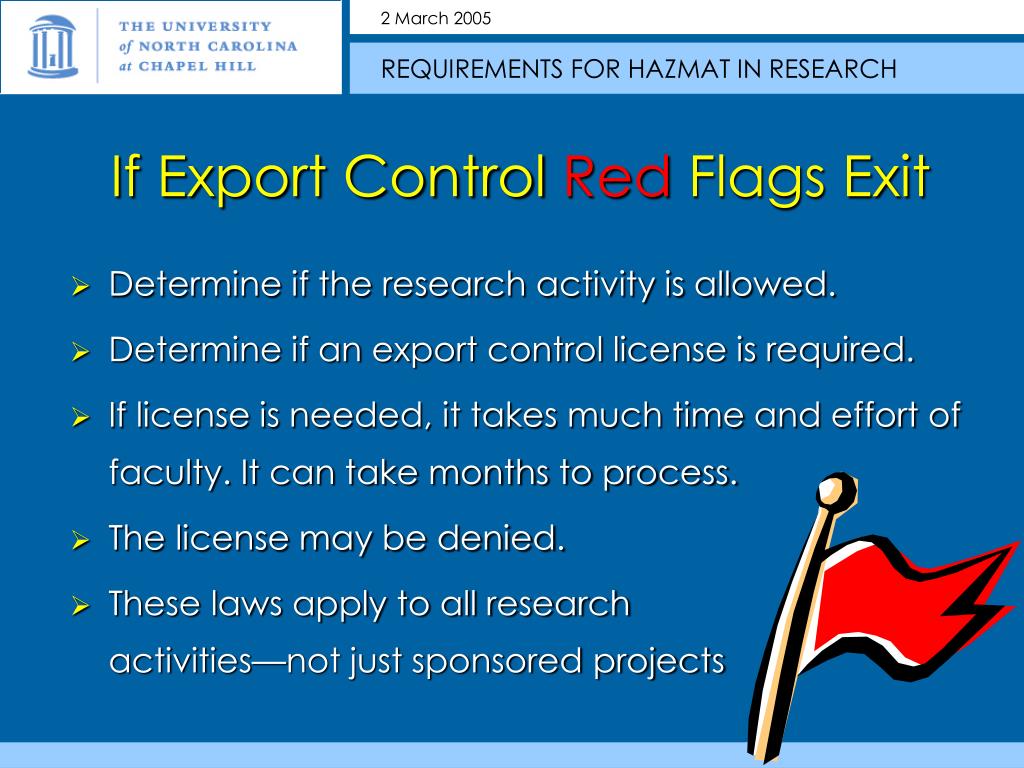 THE UNIVERSITY of NORTH CAROLINA at CHAPEL HILL

2 March 2005

REQUIREMENTS FOR HAZMAT IN RESEARCH

If Export Control Red Flags Exit

➢ Determine if the research activity is allowed.

➢ Determine if an export control license is required.

➢ If license is needed, it takes much time and effort of faculty. It can take months to process.

➢ The license may be denied.

➢ These laws apply to all research activities—not just sponsored projects